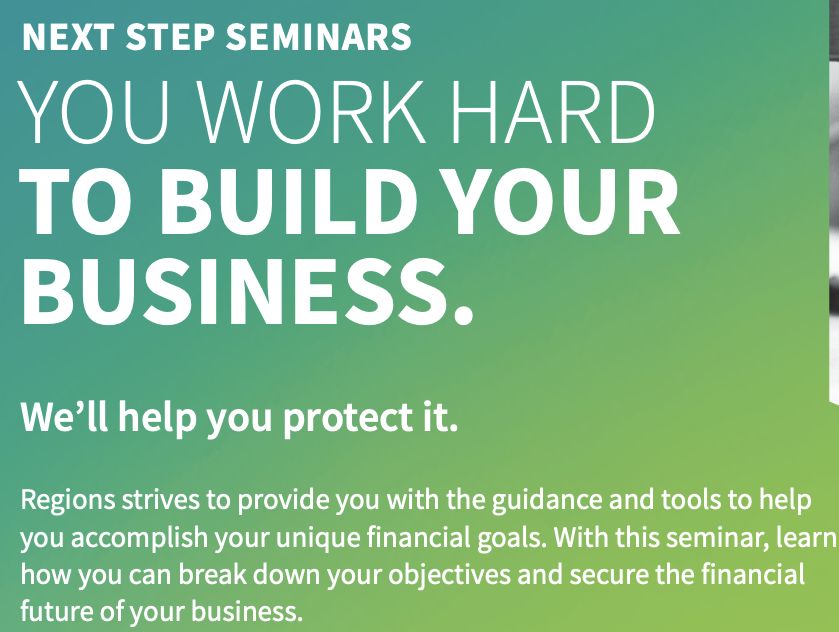 NEXT STEP SEMINARS

YOU WORK HARD
TO BUILD YOUR BUSINESS.

We'll help you protect it.

Regions strives to provide you with the guidance and tools to help you accomplish your unique financial goals. With this seminar, learn how you can break down your objectives and secure the financial future of your business.